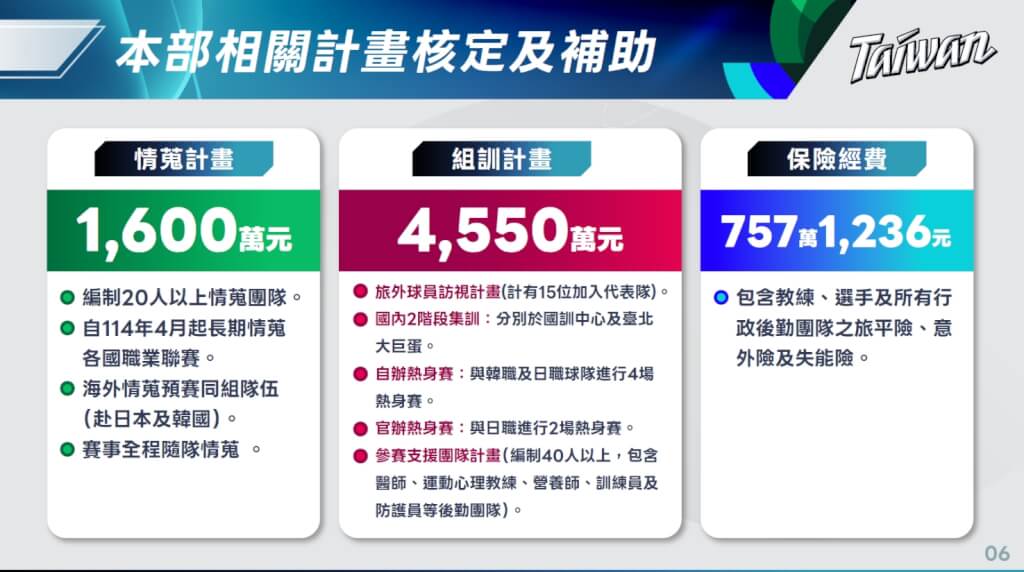 本部相關計畫核定及補助

Taiwan

情蒐計畫

1,600萬元

編制20人以上情蒐團隊。

自114年4月起長期情蒐各國職業聯賽。

海外情蒐預賽同組隊伍（赴日本及韓國）。

賽事全程隨隊情蒐 。

組訓計畫

4,550萬元

旅外球員訪視計畫(計有15位加入代表隊)。

國內2階段集訓：分別於國訓中心及臺北大巨蛋。

自辦熱身賽：與韓職及日職球隊進行4場熱身賽。

官辦熱身賽：與日職進行2場熱身賽。

參賽支援團隊計畫(編制40人以上，包含醫師、運動心理教練、營養師、訓練員及防護員等後勤團隊)。

保險經費

757萬1,236元

包含教練、選手及所有行政後勤團隊之旅平險、意外險及失能險。

06